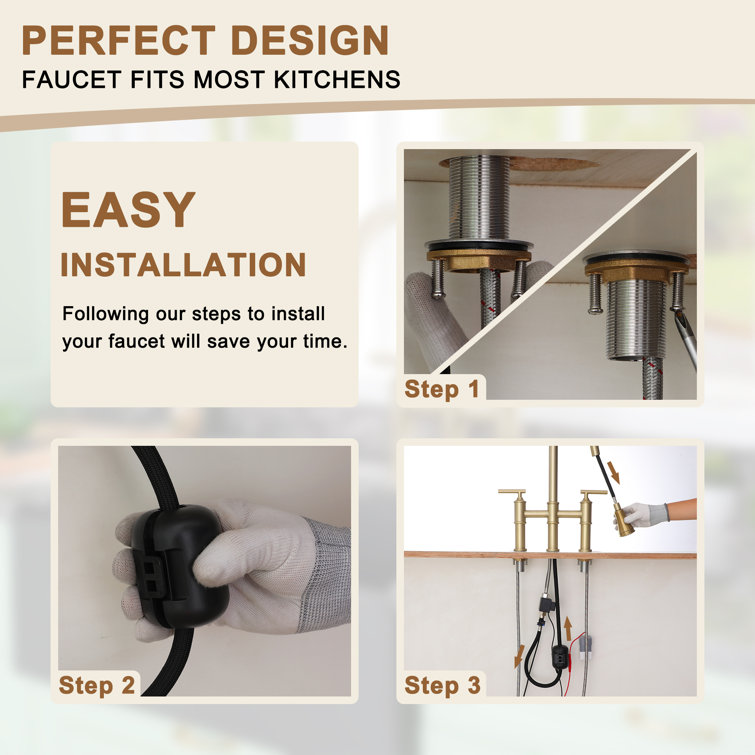 PERFECT DESIGN
FAUCET FITS MOST KITCHENS

EASY
INSTALLATION

Following our steps to install your faucet will save your time.

Step 1

Step 2

Step 3